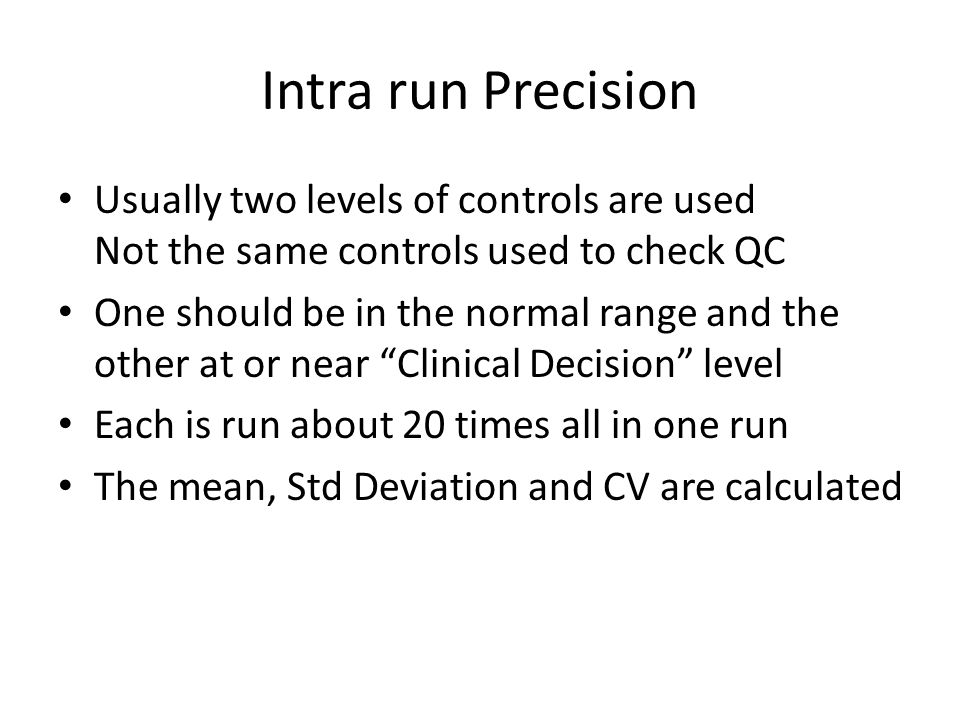 Intra run Precision

• Usually two levels of controls are used
Not the same controls used to check QC
• One should be in the normal range and the other at or near “Clinical Decision” level
• Each is run about 20 times all in one run
• The mean, Std Deviation and CV are calculated